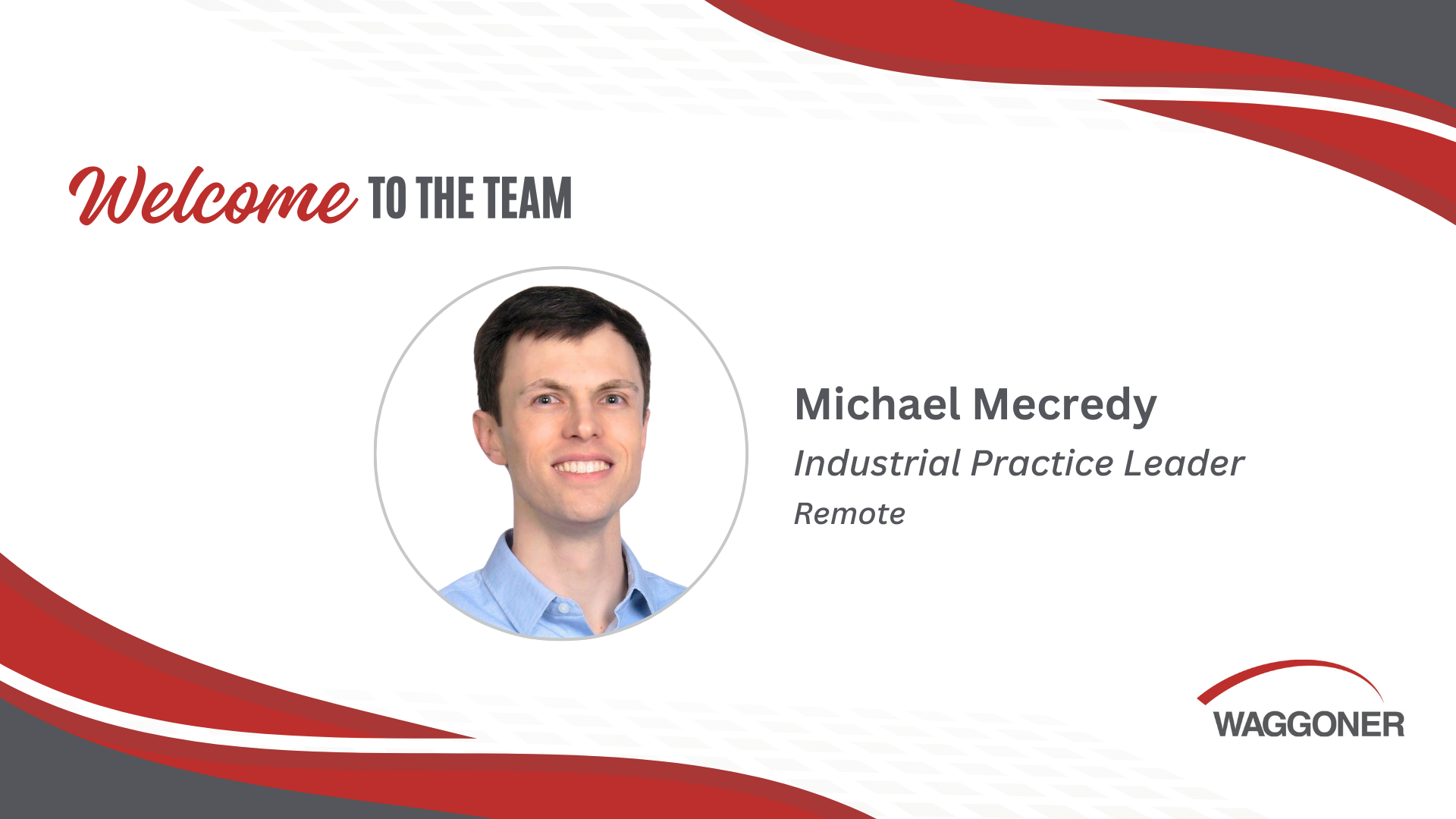 Welcome TO THE TEAM

Michael Mecredy
Industrial Practice Leader
Remote

WAGGONER